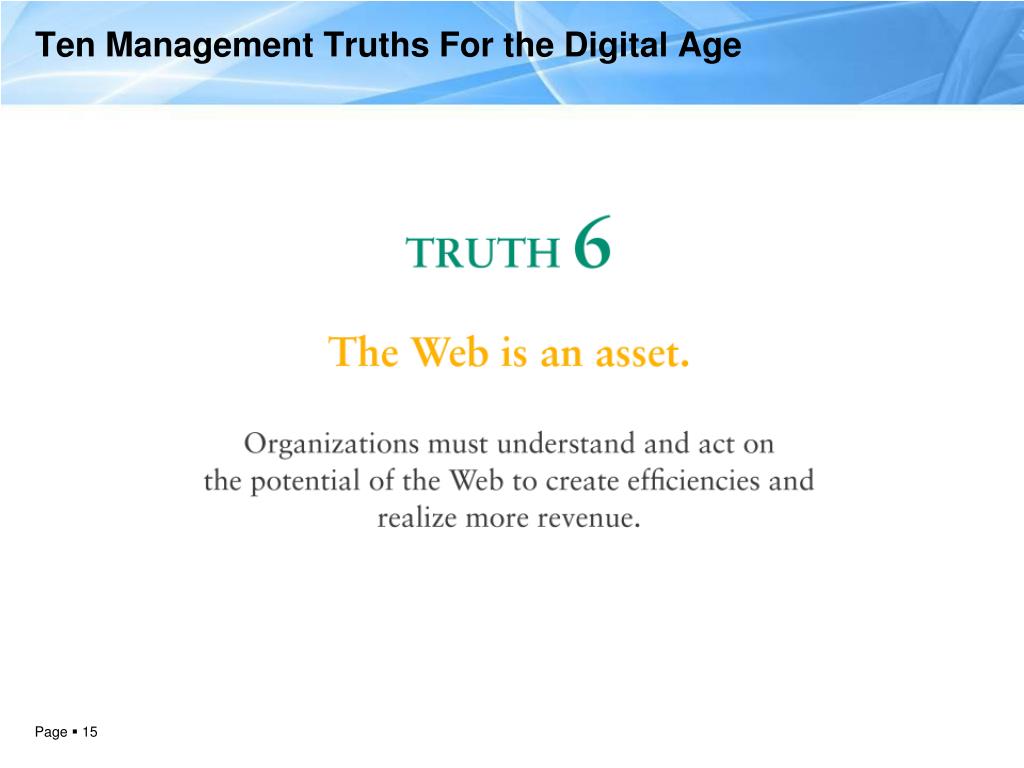 Ten Management Truths For the Digital Age

TRUTH 6

The Web is an asset.

Organizations must understand and act on the potential of the Web to create efficiencies and realize more revenue.

Page ▪ 15